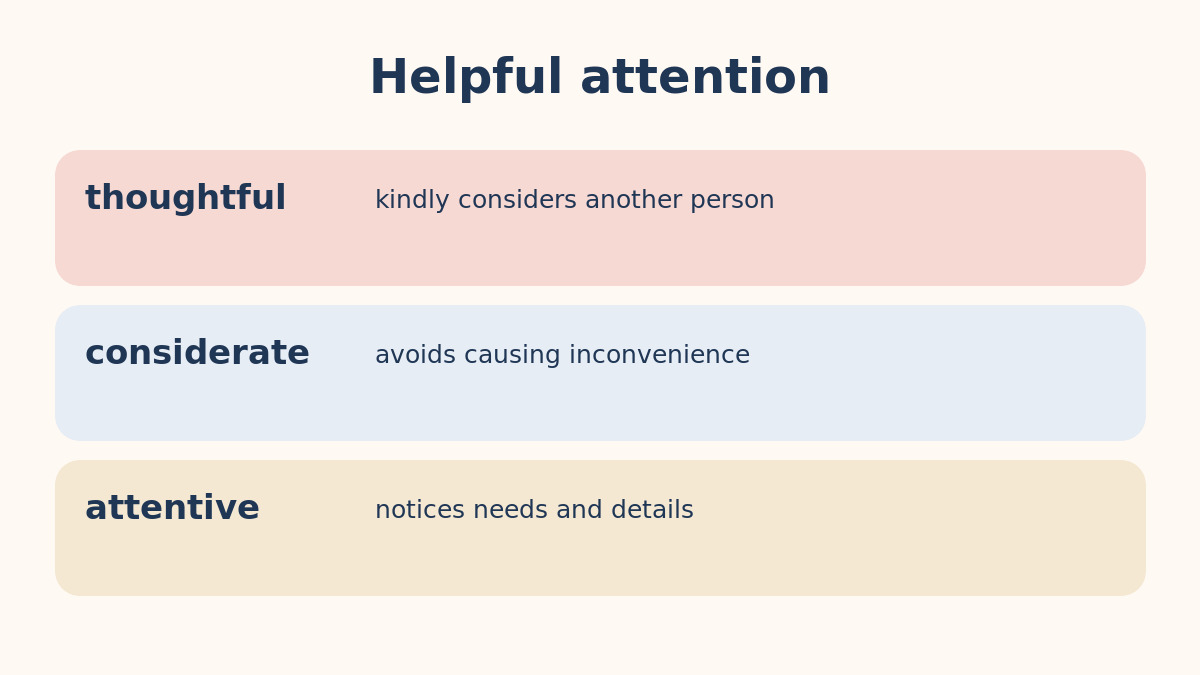 Helpful attention

thoughtful kindly considers another person

considerate avoids causing inconvenience

attentive notices needs and details